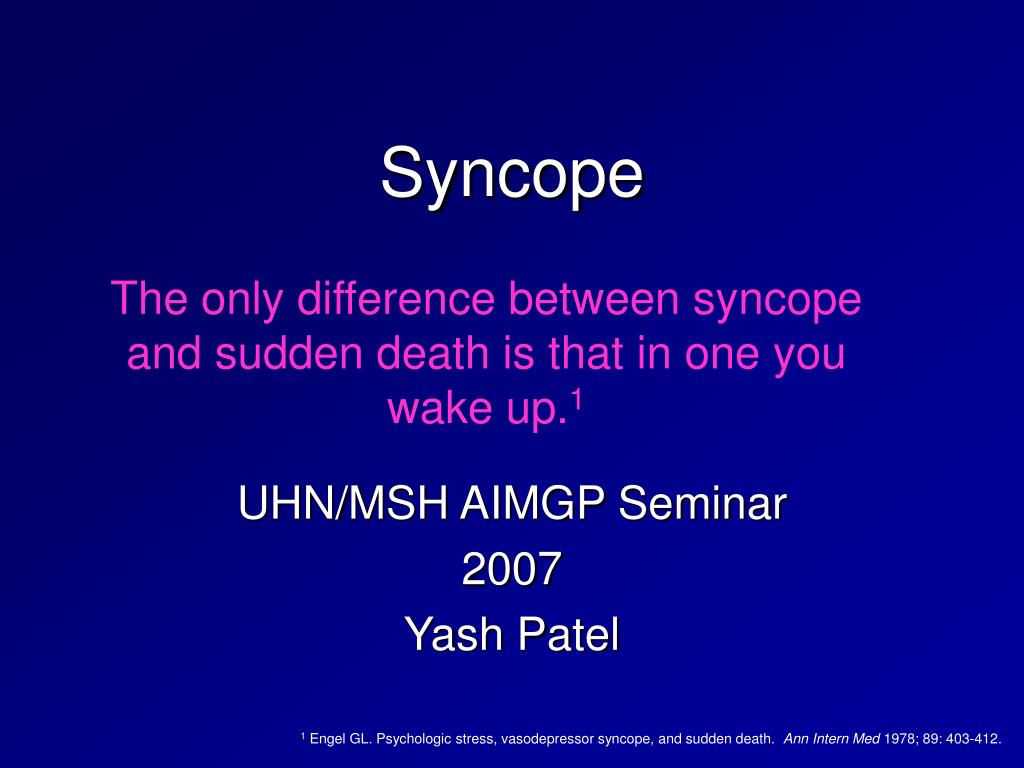 Syncope

The only difference between syncope and sudden death is that in one you wake up.$^1$

UHN/MSH AIMGP Seminar
2007
Yash Patel

$^1$ Engel GL. Psychologic stress, vasodepressor syncope, and sudden death. Ann Intern Med 1978; 89: 403-412.